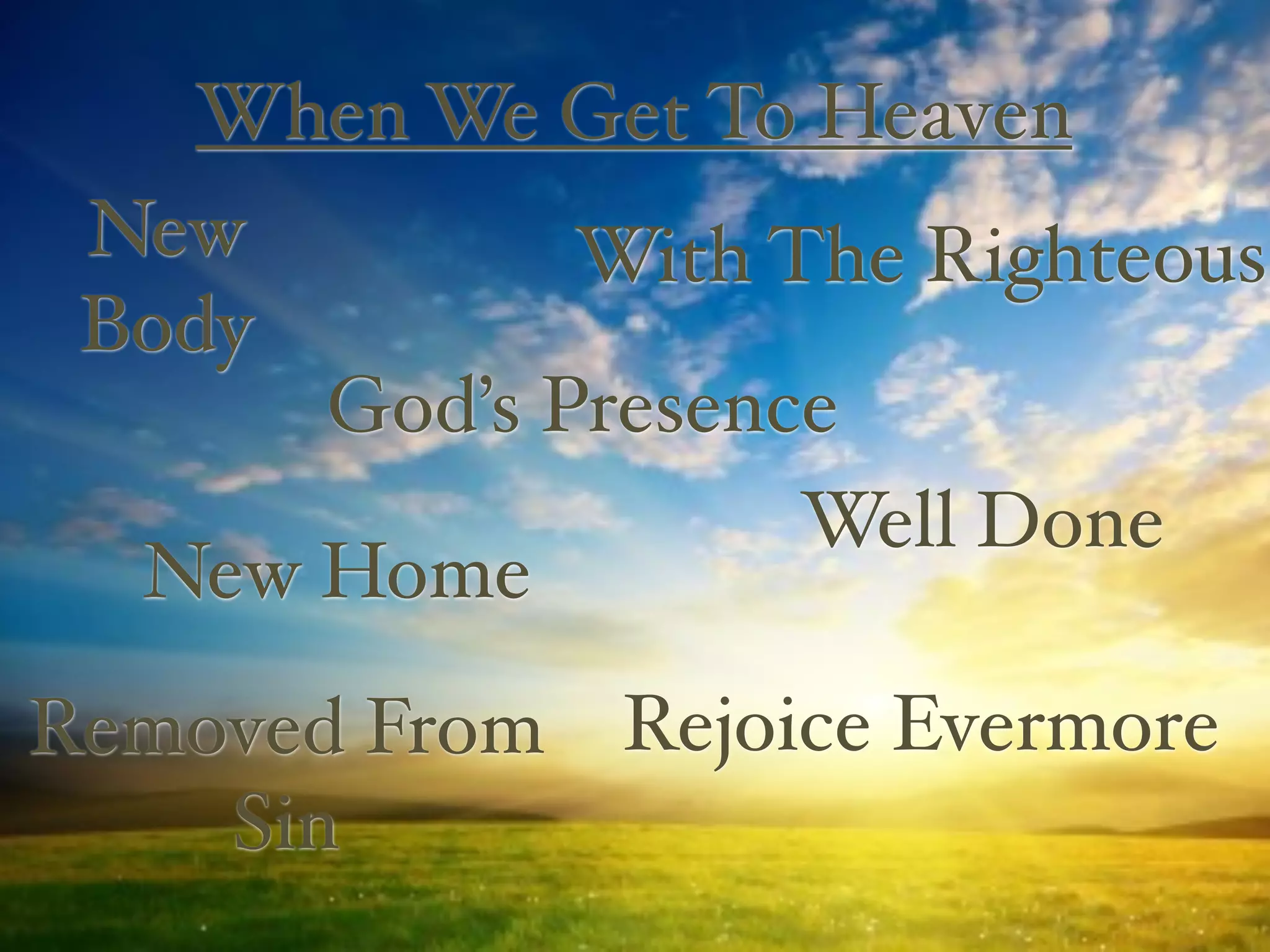 When We Get To Heaven

New Body

With The Righteous

God's Presence

Well Done

New Home

Removed From Sin

Rejoice Evermore